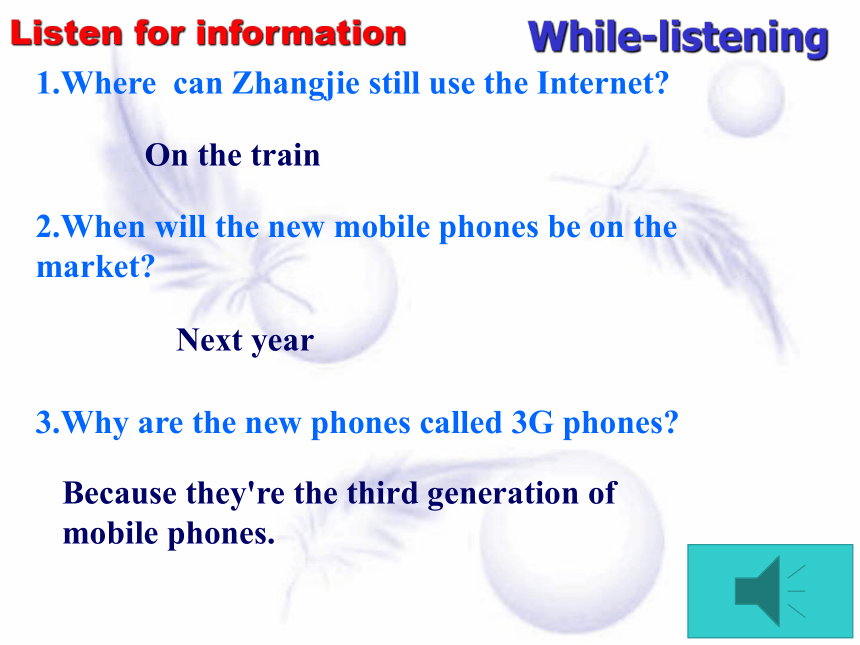 Listen for information

While-listening

1.Where can Zhangjie still use the Internet?

On the train

2.When will the new mobile phones be on the market?

Next year

3.Why are the new phones called 3G phones?

Because they're the third generation of mobile phones.